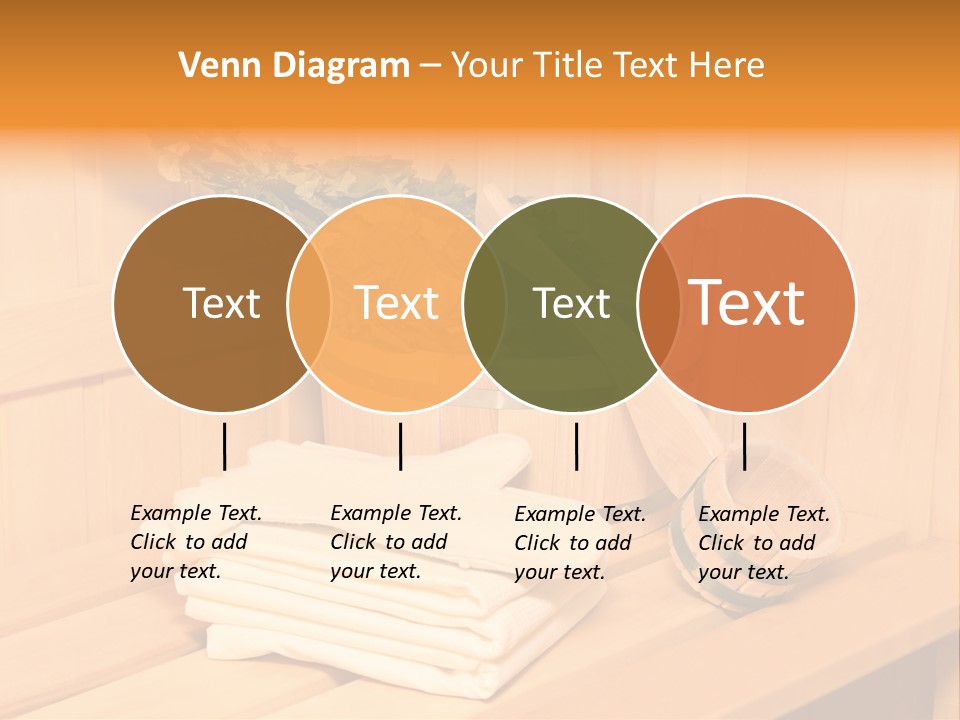 Venn Diagram – Your Title Text Here

Text

Text

Text

Text

Example Text. Click to add your text.

Example Text. Click to add your text.

Example Text. Click to add your text.

Example Text. Click to add your text.